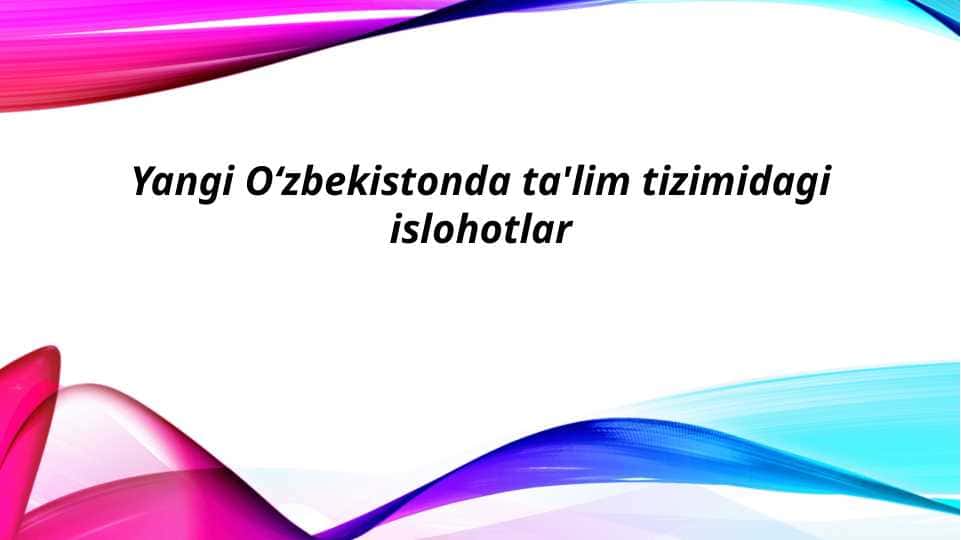 Yangi O‘zbekistonda ta'lim tizimidagi islohotlar